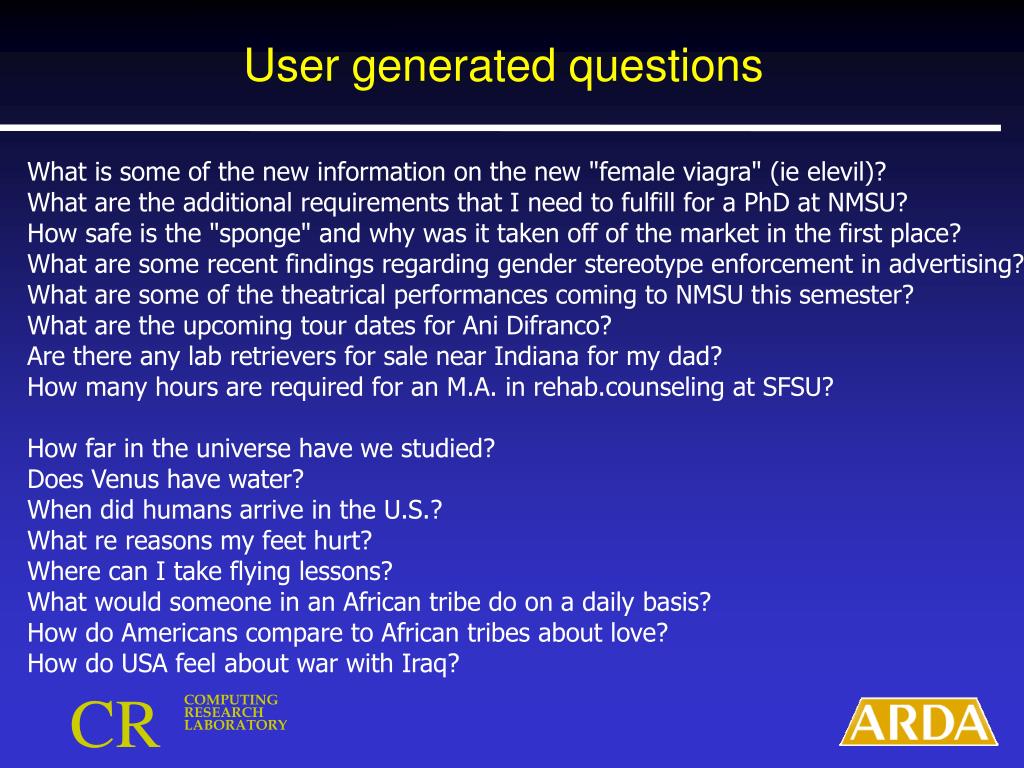 User generated questions

What is some of the new information on the new "female viagra" (ie elevil)?
What are the additional requirements that I need to fulfill for a PhD at NMSU?
How safe is the "sponge" and why was it taken off of the market in the first place?
What are some recent findings regarding gender stereotype enforcement in advertising?
What are some of the theatrical performances coming to NMSU this semester?
What are the upcoming tour dates for Ani Difranco?
Are there any lab retrievers for sale near Indiana for my dad?
How many hours are required for an M.A. in rehab.counseling at SFSU?

How far in the universe have we studied?
Does Venus have water?
When did humans arrive in the U.S.?
What re reasons my feet hurt?
Where can I take flying lessons?
What would someone in an African tribe do on a daily basis?
How do Americans compare to African tribes about love?
How do USA feel about war with Iraq?

CR COMPUTING RESEARCH LABORATORY

ARDA